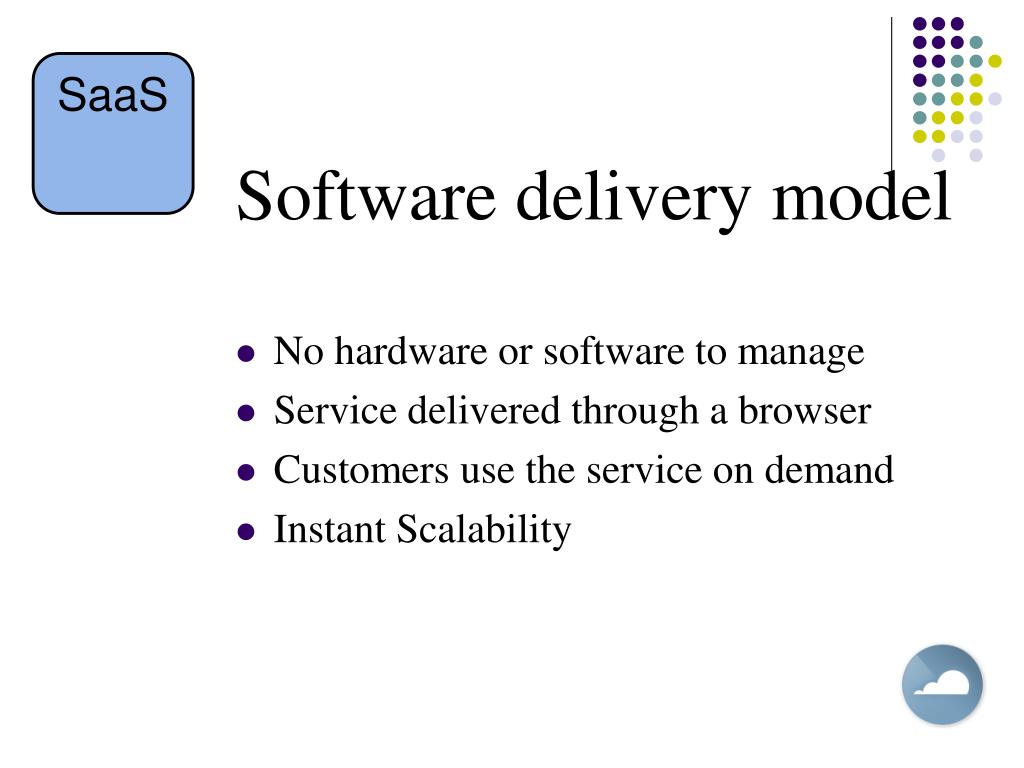 SaaS

Software delivery model

- No hardware or software to manage
- Service delivered through a browser
- Customers use the service on demand
- Instant Scalability